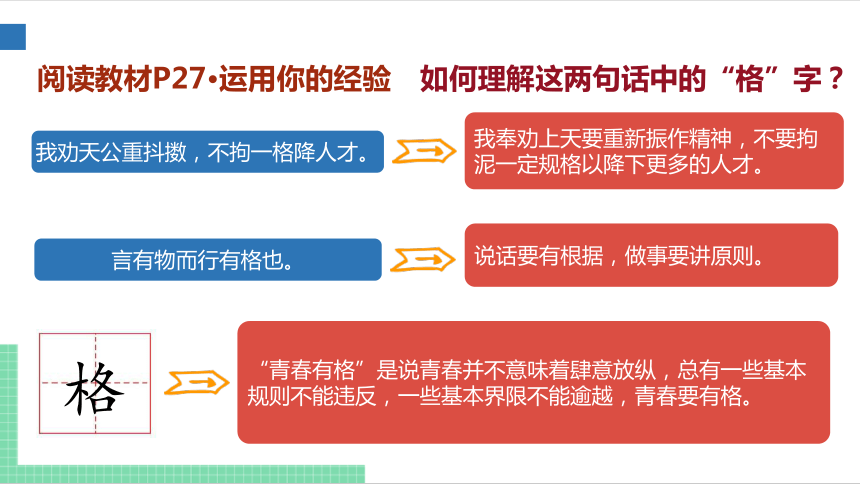 阅读教材P27·运用你的经验　如何理解这两句话中的“格”字？

我劝天公重抖擞，不拘一格降人才。

我奉劝上天要重新振作精神，不要拘泥一定规格以降下更多的人才。

言有物而行有格也。

说话要有根据，做事要讲原则。

格

“青春有格”是说青春并不意味着肆意放纵，总有一些基本规则不能违反，一些基本界限不能逾越，青春要有格。